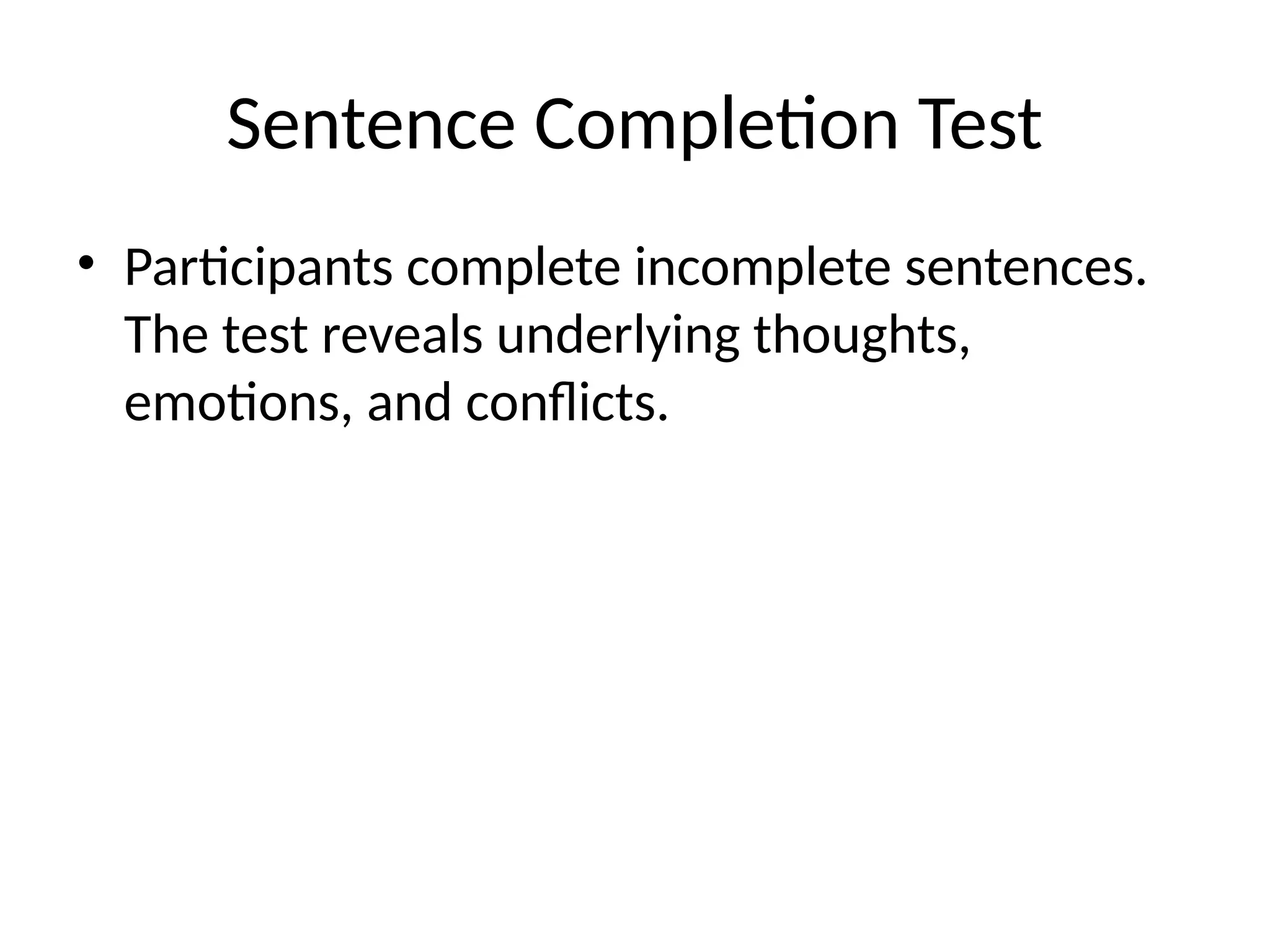 Sentence Completion Test

• Participants complete incomplete sentences. The test reveals underlying thoughts, emotions, and conflicts.